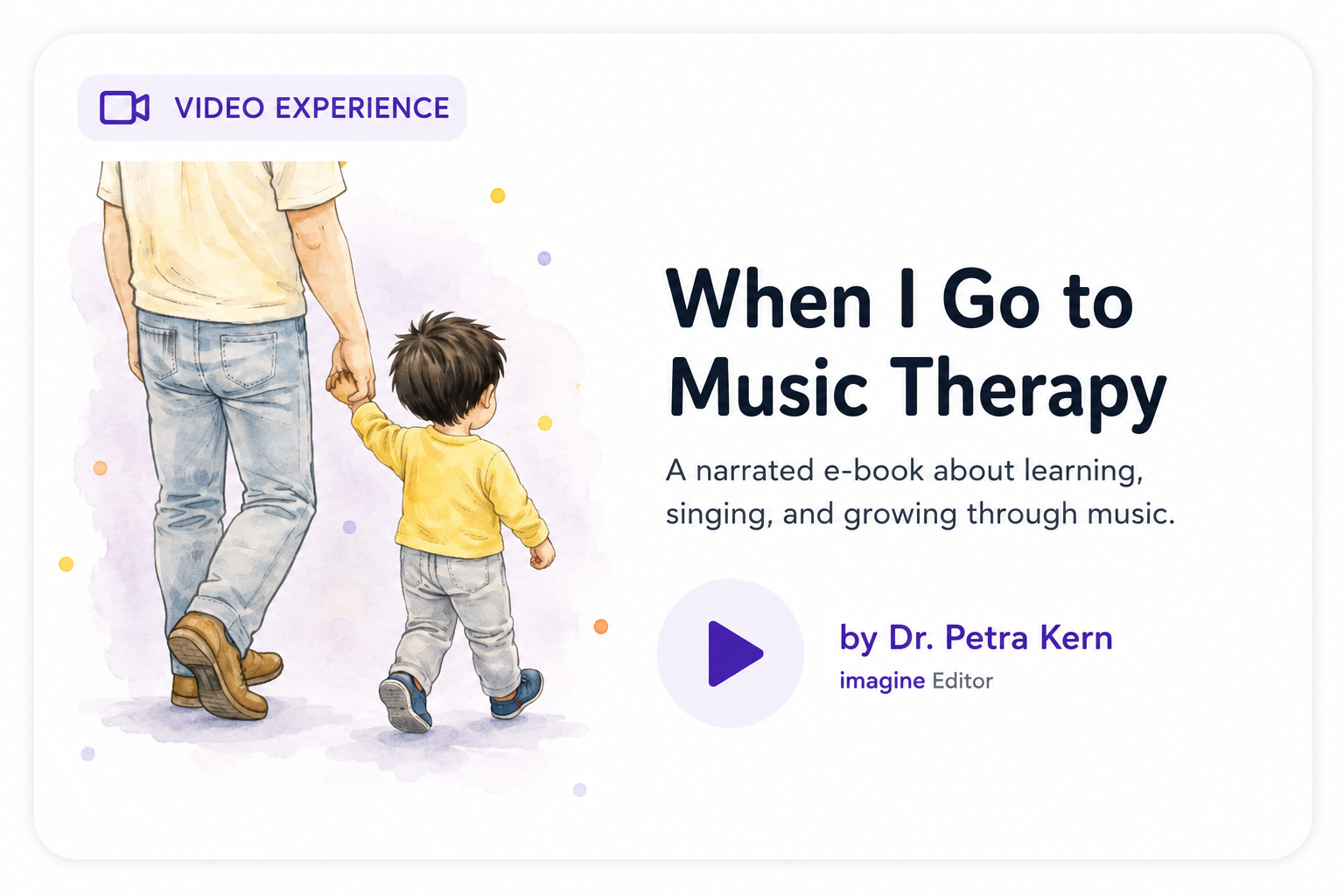 VIDEO EXPERIENCE

When I Go to Music Therapy

A narrated e-book about learning, singing, and growing through music.

by Dr. Petra Kern

imagine Editor